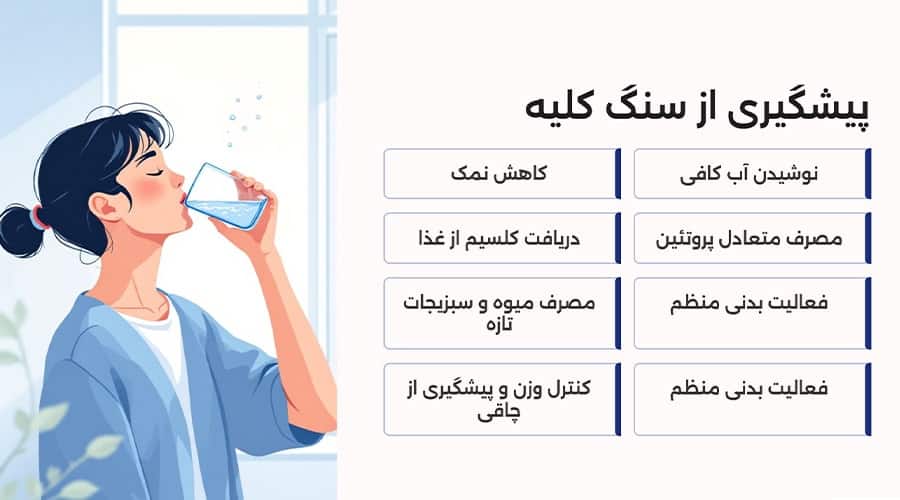 پیشگیری از سنگ کلیه

نوشیدن آب کافی

کاهش نمک

مصرف متعادل پروتئین

دریافت کلسیم از غذا

فعالیت بدنی منظم

مصرف میوه و سبزیجات تازه

فعالیت بدنی منظم

کنترل وزن و پیشگیری از چاقی